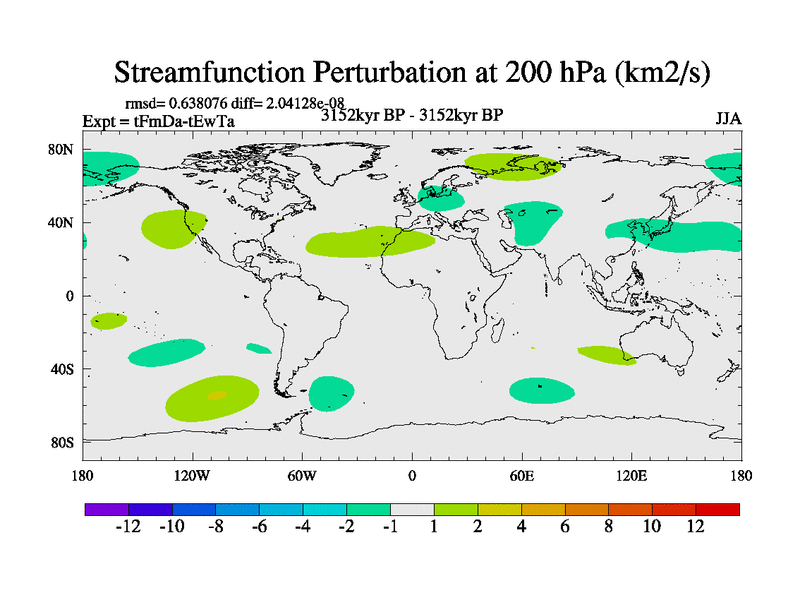 Streamfunction Perturbation at 200 hPa (km2/s)

rmsd= 0.638076 diff= 2.04128e-08
Expt = tFmDa-tEwTa
3152kyr BP - 3152kyr BP
JJA

80N
40N
0
40S
80S

180
120W
60W
0
60E
120E
180

-12 -10 -8 -6 -4 -2 -1 1 2 4 6 8 10 12